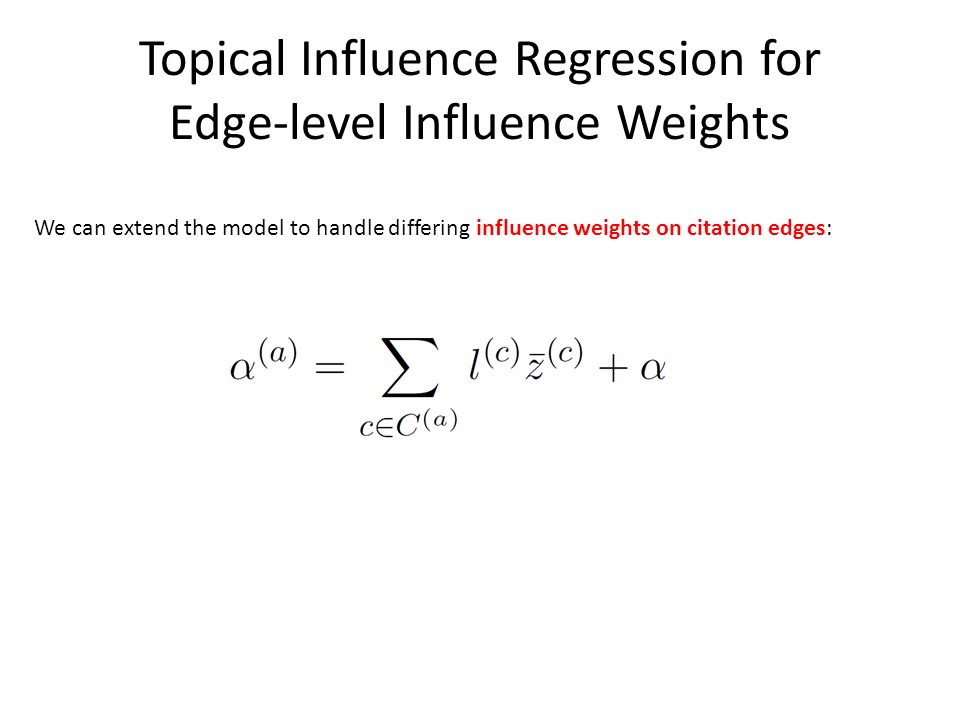 Topical Influence Regression for Edge-level Influence Weights

We can extend the model to handle differing influence weights on citation edges:

$\alpha^{(a)} = \sum_{c \in C^{(a)}} l^{(c)} \bar{z}^{(c)} + \alpha$